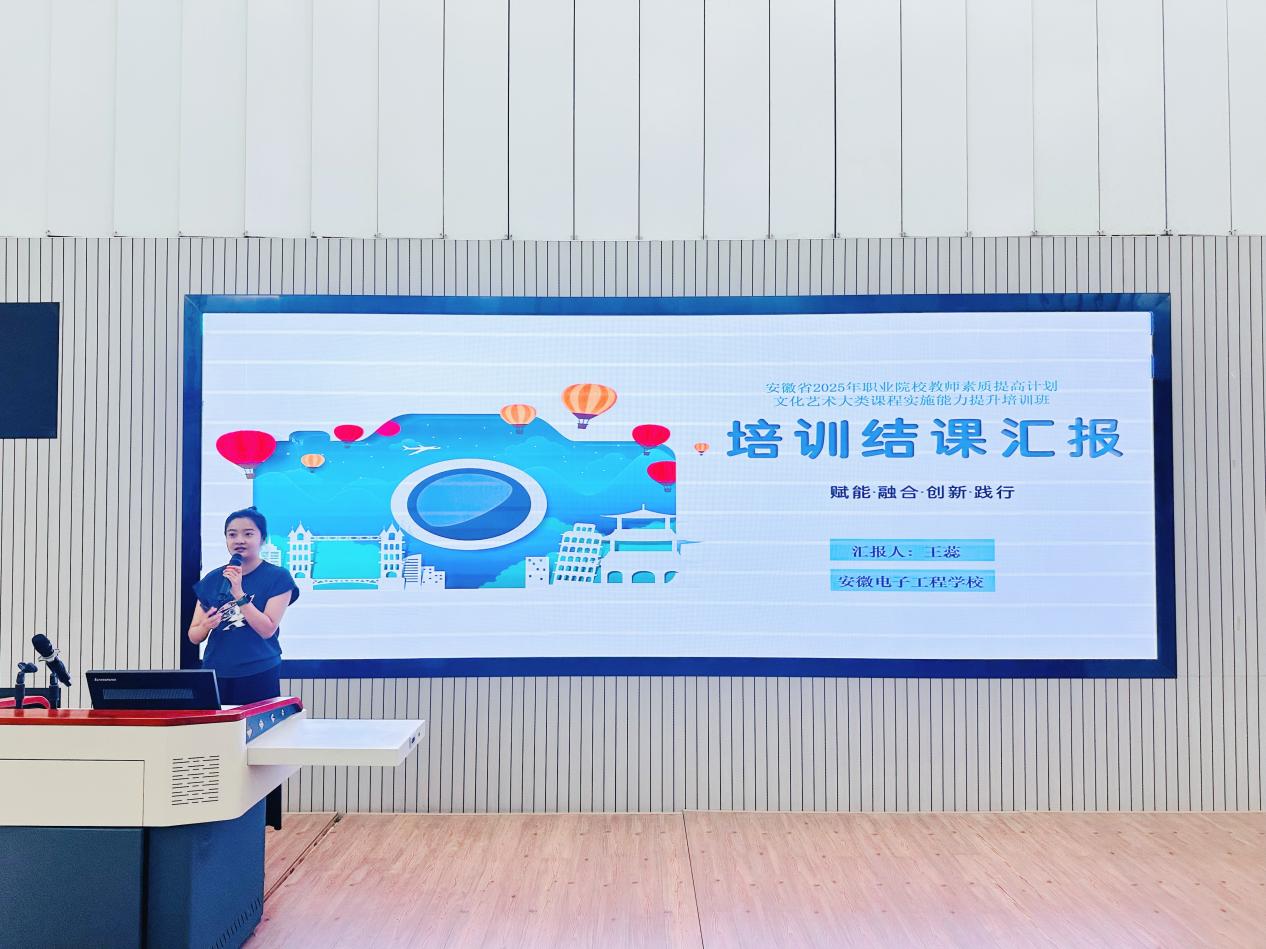 安徽省2025年职业院校教师素质提高计划
文化艺术大类课程实施能力提升培训班

培训结课汇报

赋能·融合·创新·践行

汇报人：王蕊

安徽电子工程学校